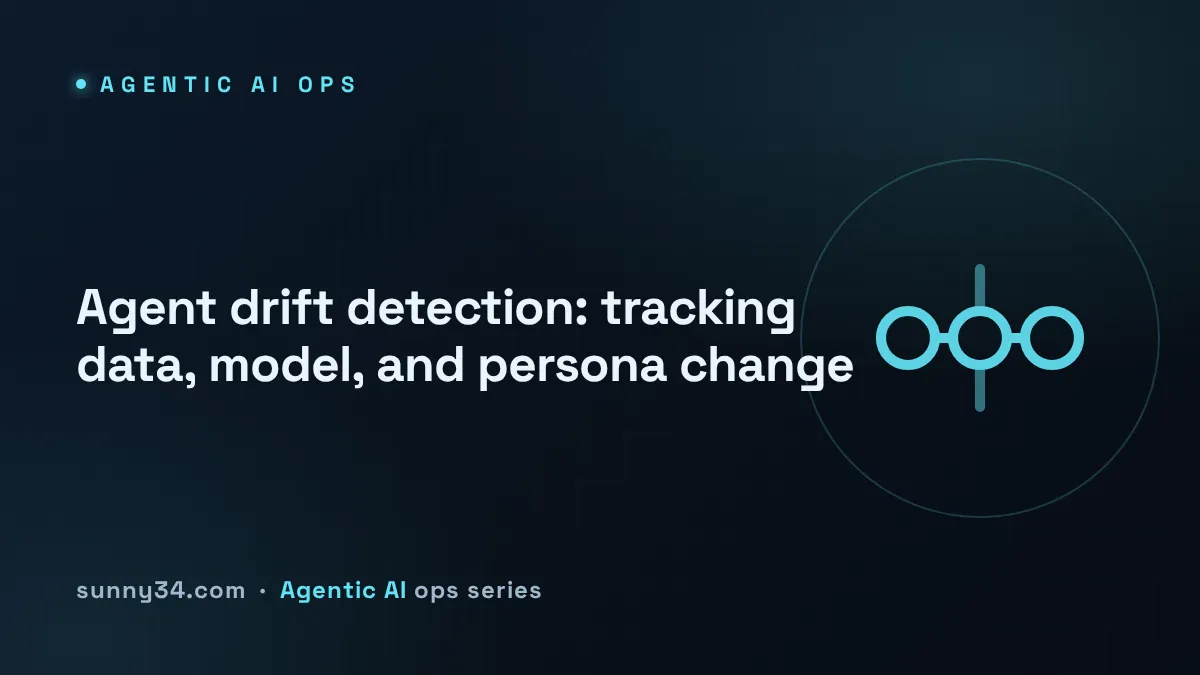 AGENTIC AI OPS

Agent drift detection: tracking data, model, and persona change

sunny34.com · Agentic AI ops series